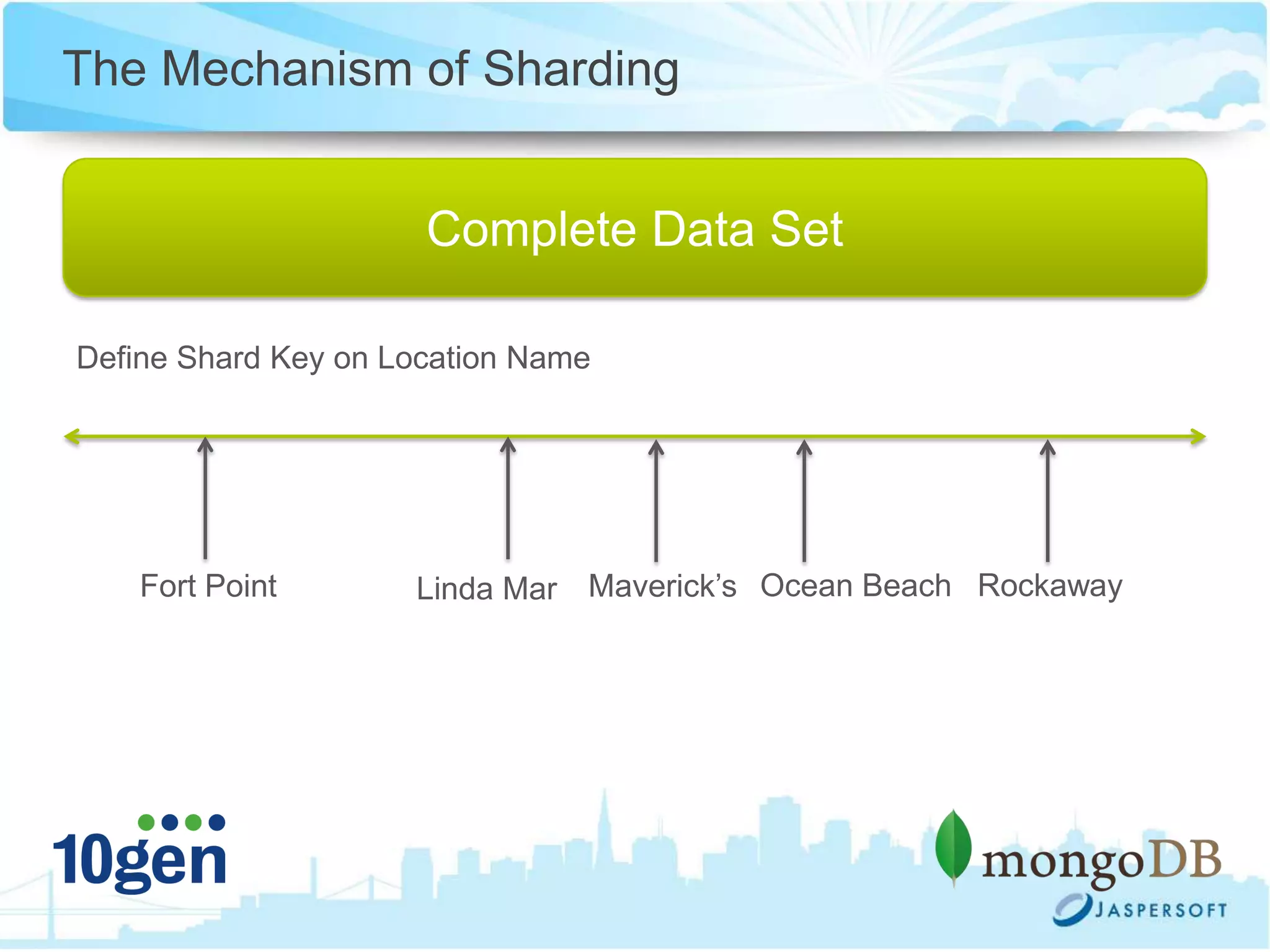 The Mechanism of Sharding

Complete Data Set

Define Shard Key on Location Name

Fort Point

Linda Mar

Maverick's

Ocean Beach

Rockaway

10gen

mongoDB

JASPERSOFT